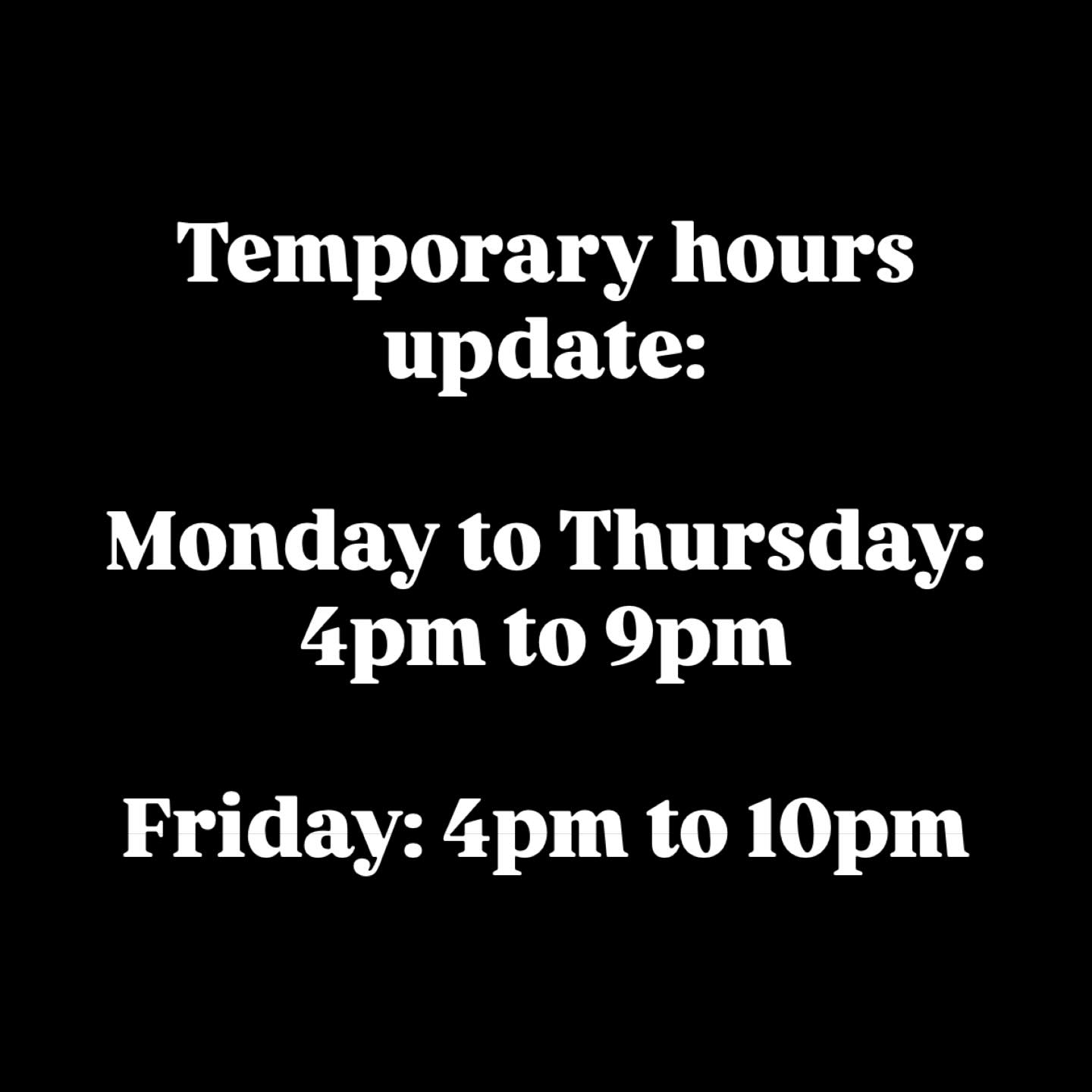 Temporary hours update:

Monday to Thursday: 4pm to 9pm

Friday: 4pm to 10pm